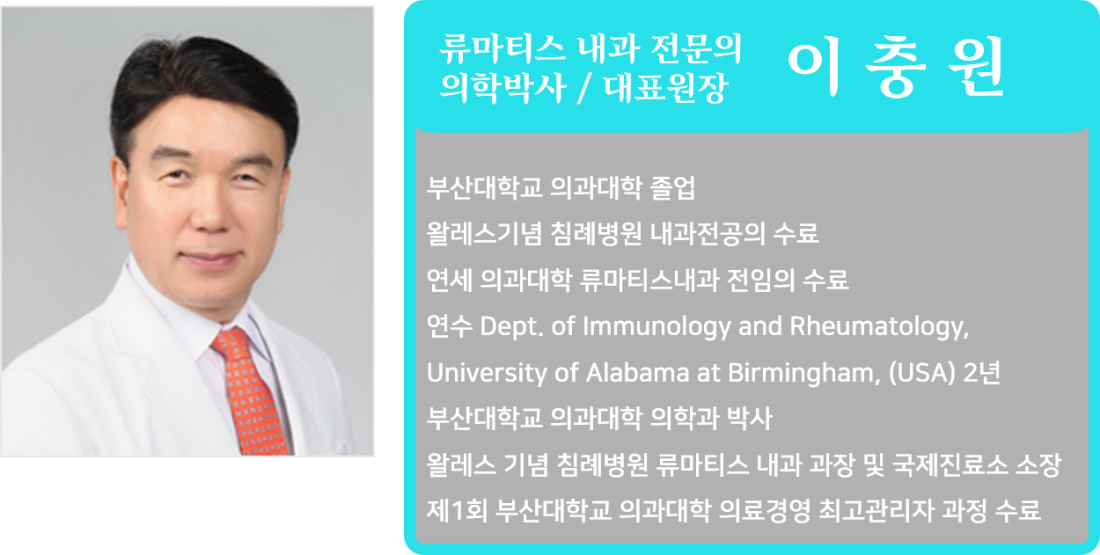 류마티스 내과 전문의
의학박사 / 대표원장

이 충 원

부산대학교 의과대학 졸업
왈레스기념 침례병원 내과전공의 수료
연세 의과대학 류마티스내과 전임의 수료
연수 Dept. of Immunology and Rheumatology, University of Alabama at Birmingham, (USA) 2년
부산대학교 의과대학 의학과 박사
왈레스 기념 침례병원 류마티스 내과 과장 및 국제진료소 소장
제1회 부산대학교 의과대학 의료경영 최고관리자 과정 수료